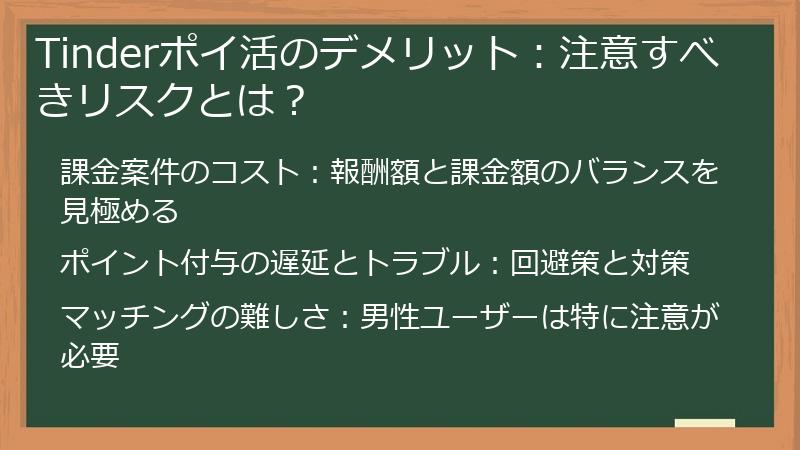 Tinderポイ活のデメリット：注意すべきリスクとは？

課金案件のコスト：報酬額と課金額のバランスを見極める

ポイント付与の遅延とトラブル：回避策と対策

マッチングの難しさ：男性ユーザーは特に注意が必要